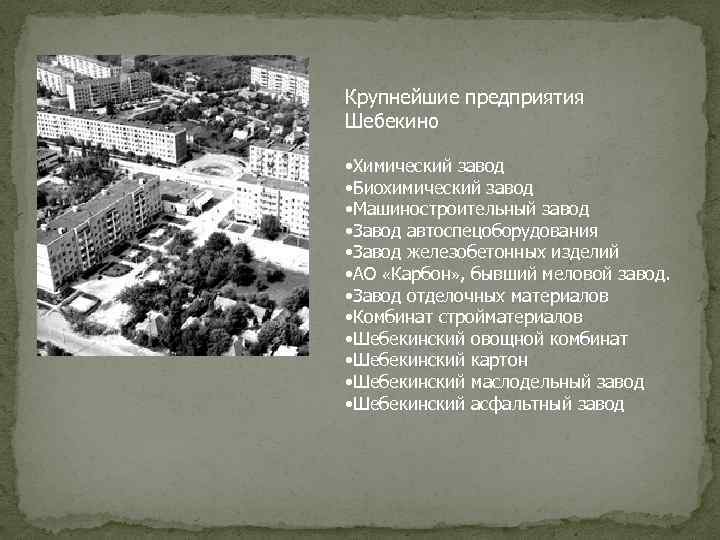 Крупнейшие предприятия Шебекино

•Химический завод
•Биохимический завод
•Машиностроительный завод
•Завод автоспецоборудования
•Завод железобетонных изделий
•АО «Карбон», бывший меловой завод.
•Завод отделочных материалов
•Комбинат стройматериалов
•Шебекинский овощной комбинат
•Шебекинский картон
•Шебекинский маслодельный завод
•Шебекинский асфальтный завод